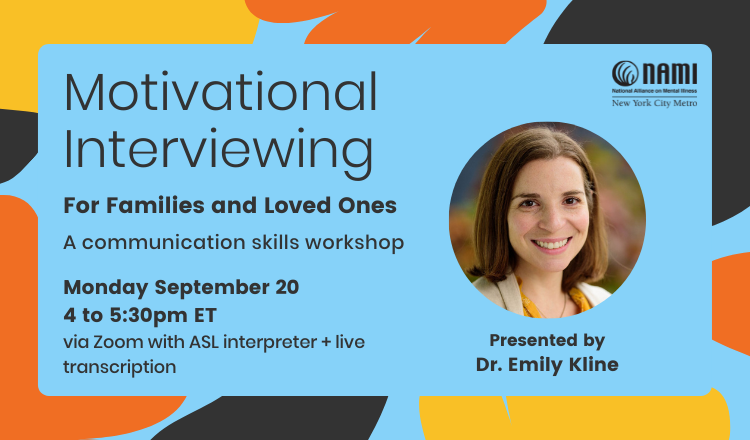 Motivational Interviewing

For Families and Loved Ones

A communication skills workshop

Monday September 20
4 to 5:30pm ET
via Zoom with ASL interpreter + live transcription

NAMI
National Alliance on Mental Illness
New York City Metro

Presented by
Dr. Emily Kline